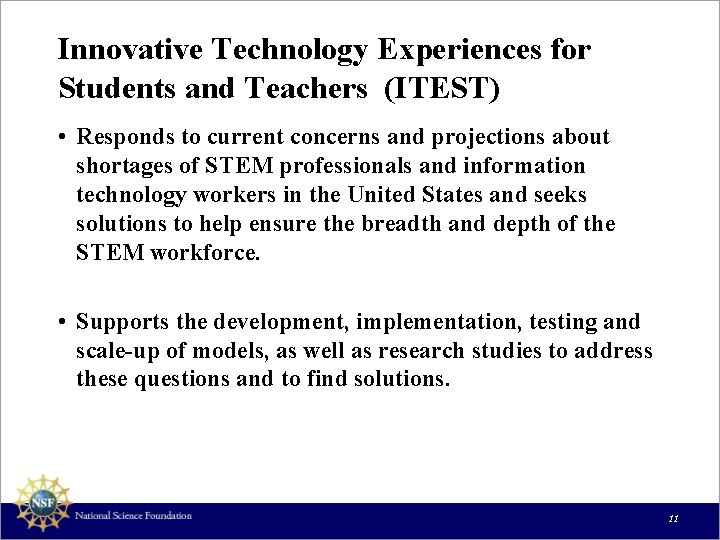 Innovative Technology Experiences for Students and Teachers (ITEST)

• Responds to current concerns and projections about shortages of STEM professionals and information technology workers in the United States and seeks solutions to help ensure the breadth and depth of the STEM workforce.

• Supports the development, implementation, testing and scale-up of models, as well as research studies to address these questions and to find solutions.

NSF

National Science Foundation

11